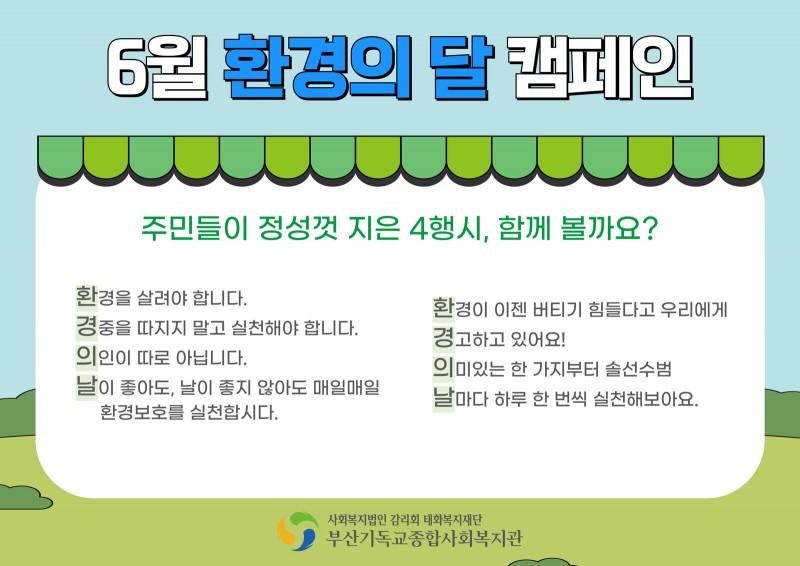 6월 환경의 달 캠페인

주민들이 정성껏 지은 4행시, 함께 볼까요?

환경을 살려야 합니다.
경중을 따지지 말고 실천해야 합니다.
의인이 따로 아닙니다.
날이 좋아도, 날이 좋지 않아도 매일매일 환경보호를 실천합시다.

환경이 이젠 버티기 힘들다고 우리에게
경고하고 있어요!
의미있는 한 가지부터 솔선수범
날마다 하루 한 번씩 실천해보아요.

사회복지법인 감리회 태화복지재단
부산기독교종합사회복지관